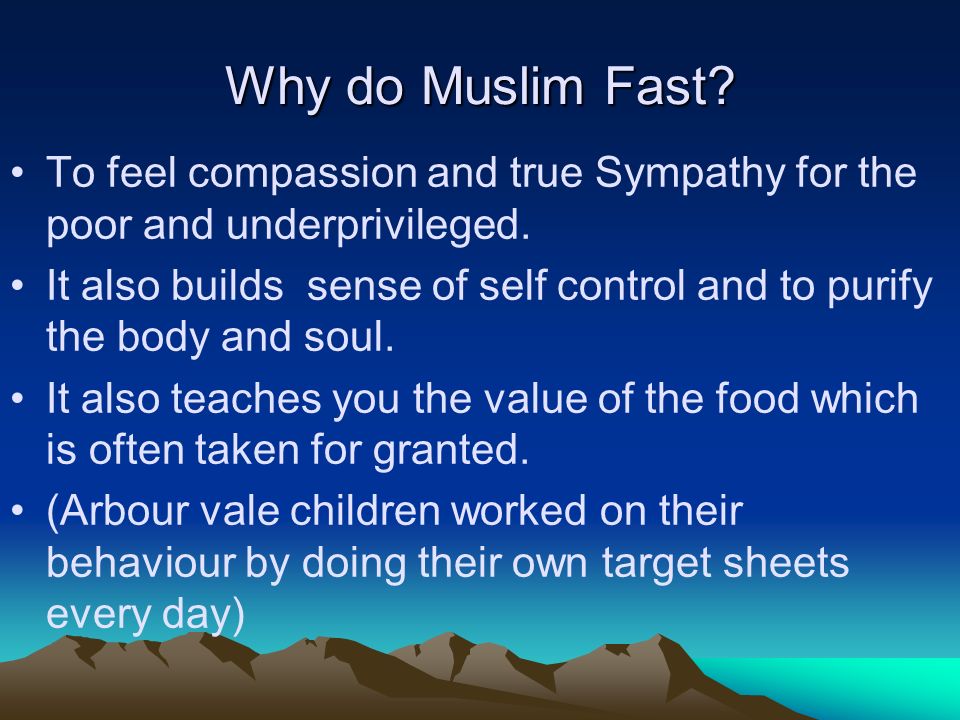 Why do Muslim Fast?

• To feel compassion and true Sympathy for the poor and underprivileged.
• It also builds sense of self control and to purify the body and soul.
• It also teaches you the value of the food which is often taken for granted.
• (Arbour vale children worked on their behaviour by doing their own target sheets every day)